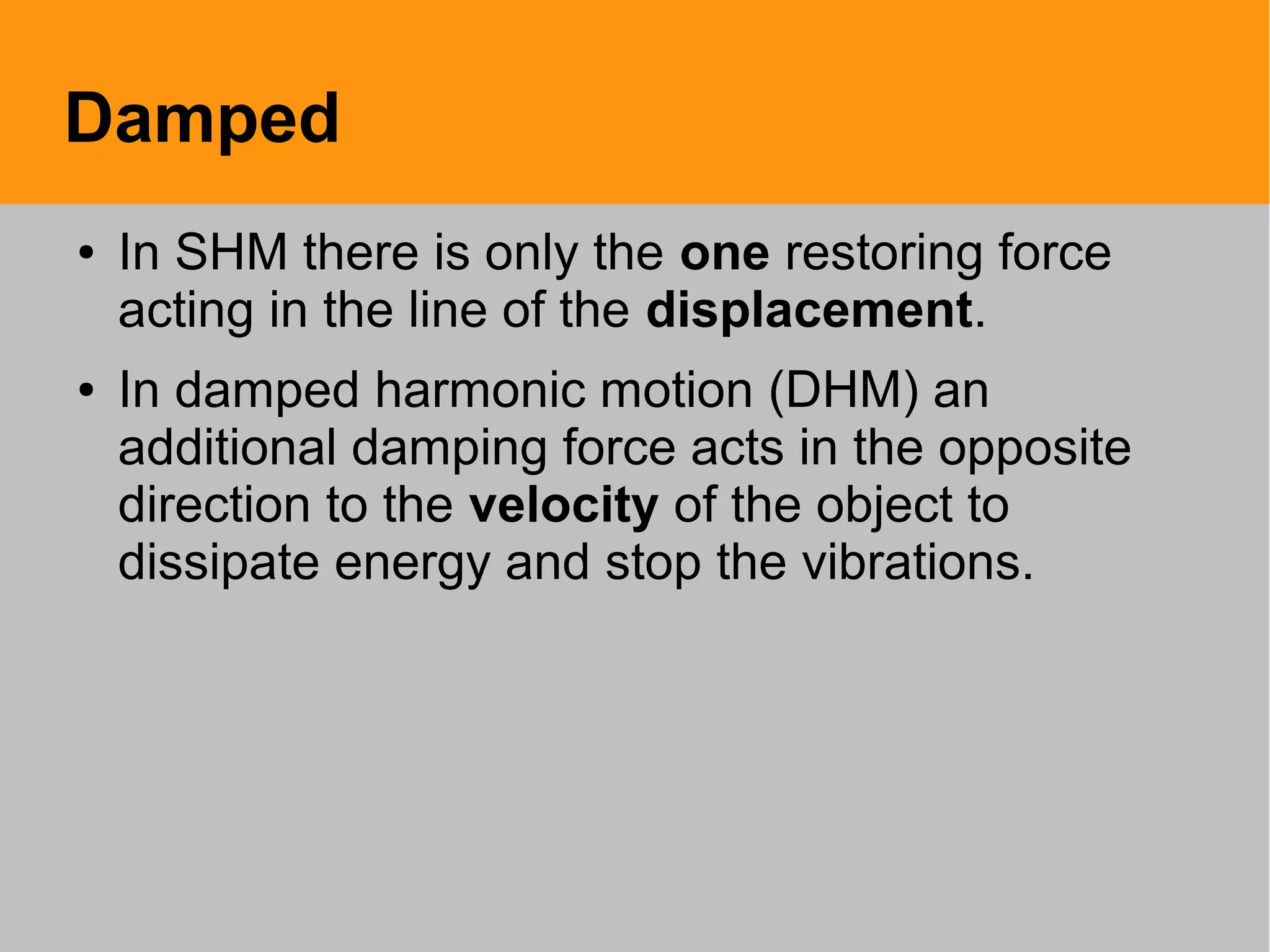 Damped

• In SHM there is only the one restoring force acting in the line of the displacement.

• In damped harmonic motion (DHM) an additional damping force acts in the opposite direction to the velocity of the object to dissipate energy and stop the vibrations.